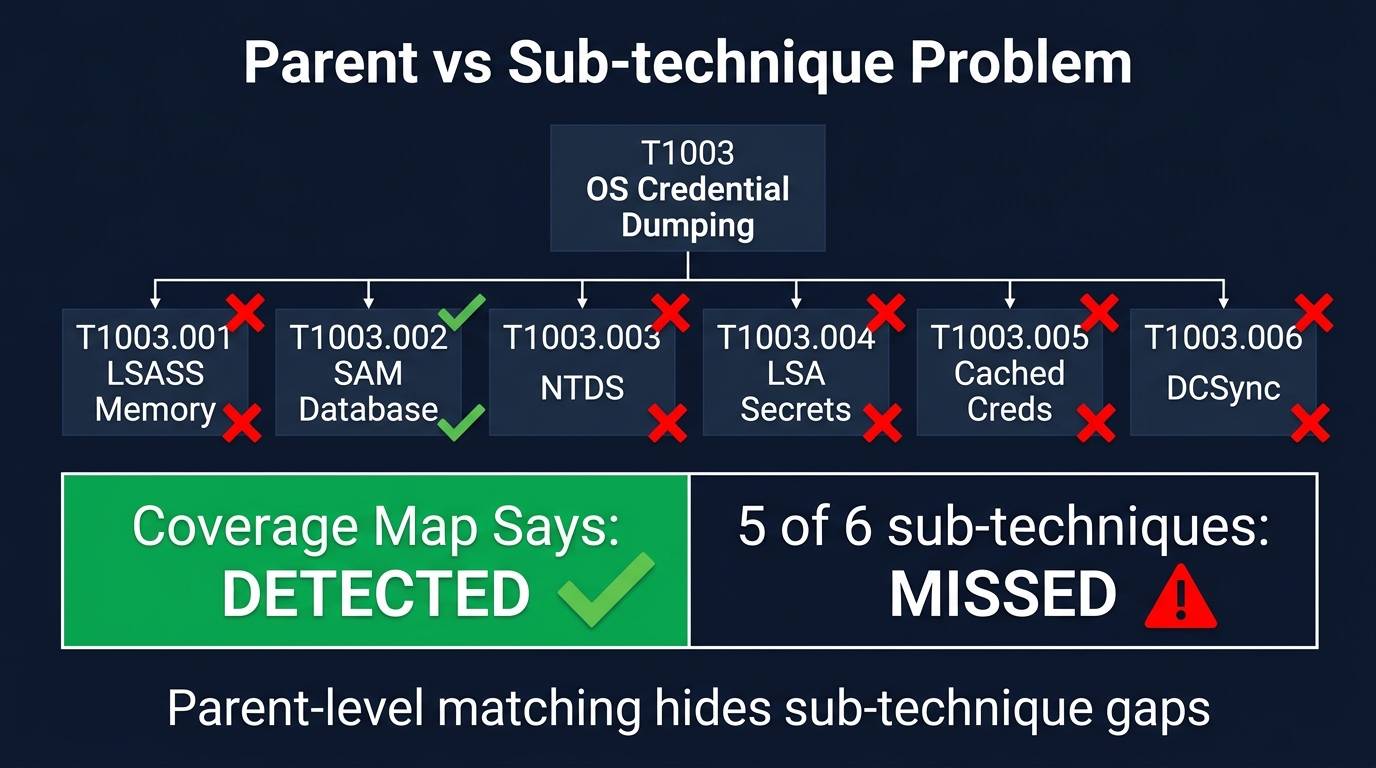 Parent vs Sub-technique Problem

T1003
OS Credential Dumping

T1003.001
LSASS Memory

T1003.002
SAM Database

T1003.003
NTDS

T1003.004
LSA Secrets

T1003.005
Cached Creds

T1003.006
DCSync

Coverage Map Says:
DETECTED

5 of 6 sub-techniques:
MISSED

Parent-level matching hides sub-technique gaps